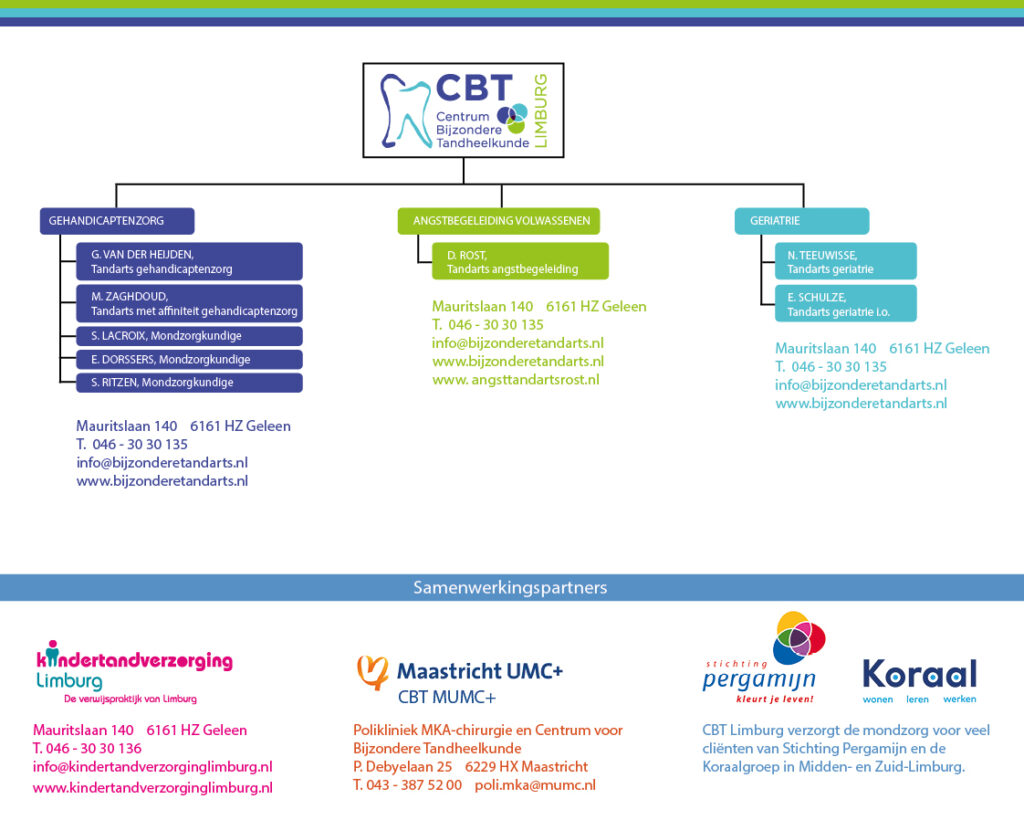 CBT
Centrum Bijzondere Tandheelkunde
LIMBURG

GEHANDICAPTENZORG

G. VAN DER HEIJDEN, Tandarts gehandicaptenzorg

M. ZAGHDOUD, Tandarts met affiniteit gehandicaptenzorg

S. LACROIX, Mondzorgkundige

E. DORSSERS, Mondzorgkundige

S. RITZEN, Mondzorgkundige

Mauritslaan 140 6161 HZ Geleen
T. 046 - 30 30 135
info@bijzonderetandarts.nl
www.bijzonderetandarts.nl

ANGSTBEGELEIDING VOLWASSENEN

D. ROST, Tandarts angstbegeleiding

Mauritslaan 140 6161 HZ Geleen
T. 046 - 30 30 135
info@bijzonderetandarts.nl
www.bijzonderetandarts.nl
www. angsttandartsrost.nl

GERIATRIE

N. TEEUWISSE, Tandarts geriatrie

E. SCHULZE, Tandarts geriatrie i.o.

Mauritslaan 140 6161 HZ Geleen
T. 046 - 30 30 135
info@bijzonderetandarts.nl
www.bijzonderetandarts.nl

Samenwerkingspartners

kindertandverzorging Limburg
De verwijspraktijk van Limburg

Mauritslaan 140 6161 HZ Geleen
T. 046 - 30 30 136
info@kindertandverzorginglimburg.nl
www.kindertandverzorginglimburg.nl

Maastricht UMC+
CBT MUMC+

Polikliniek MKA-chirurgie en Centrum voor Bijzondere Tandheelkunde
P. Debyelaan 25 6229 HX Maastricht
T. 043 - 387 52 00 poli.mka@mumc.nl

stichting pergamijn
kleurt je leven!

Koraal
wonen leren werken

CBT Limburg verzorgt de mondzorg voor veel cliënten van Stichting Pergamijn en de Koraalgroep in Midden- en Zuid-Limburg.